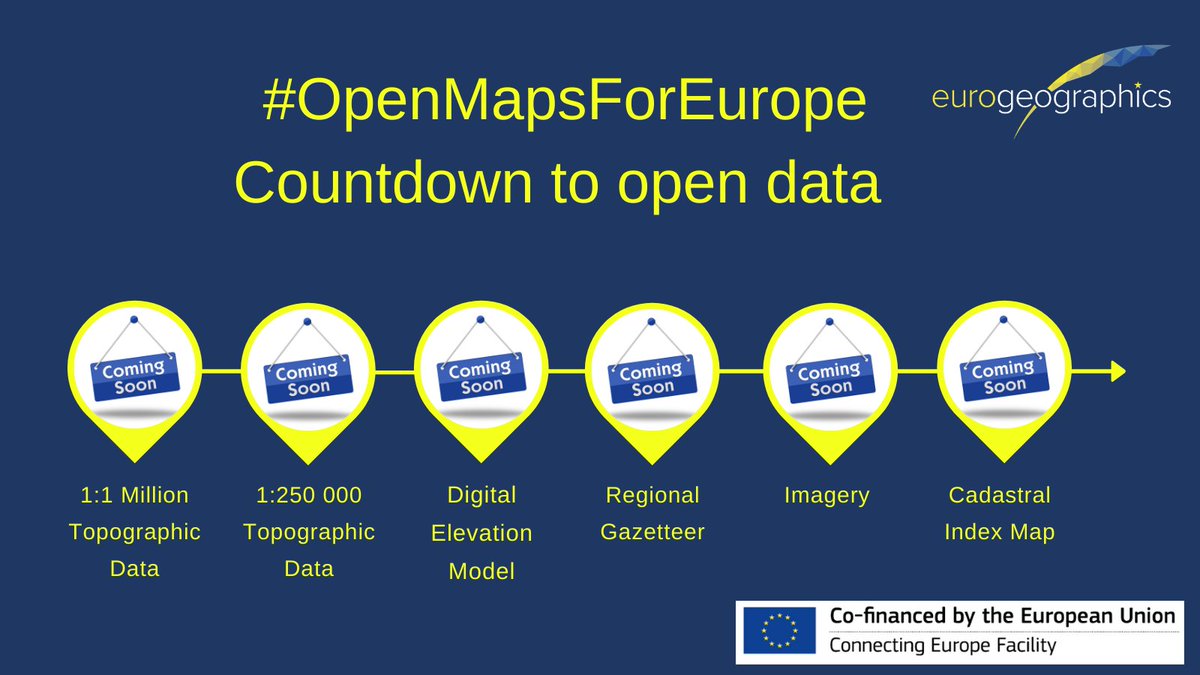 #OpenMapsForEurope
Countdown to open data

eurogeographics

Coming Soon

Coming Soon

Coming Soon

Coming Soon

Coming Soon

Coming Soon

1:1 Million Topographic Data

1:250 000 Topographic Data

Digital Elevation Model

Regional Gazetteer

Imagery

Cadastral Index Map

Co-financed by the European Union
Connecting Europe Facility